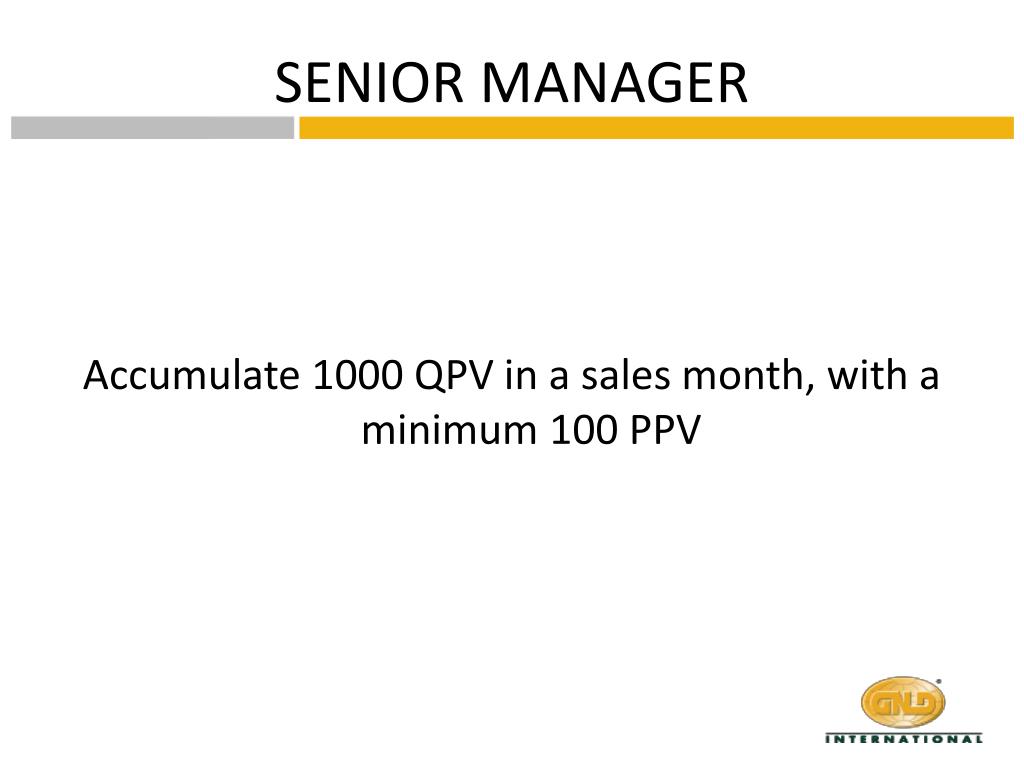 SENIOR MANAGER

Accumulate 1000 QPV in a sales month, with a minimum 100 PPV

GNLD
INTERNATIONAL